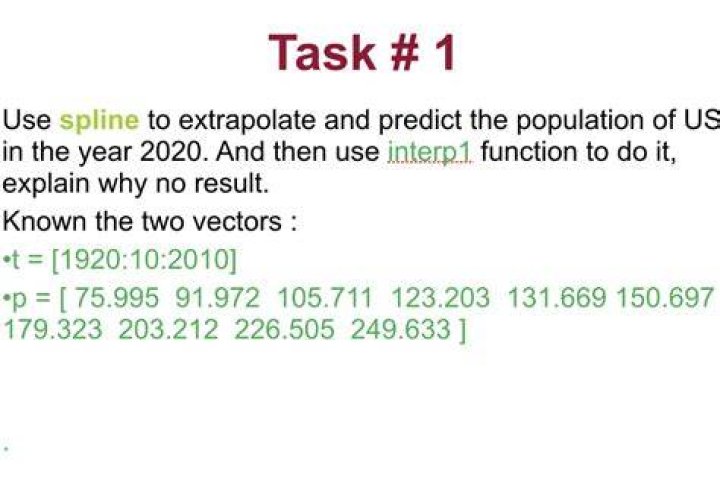 Task # 1

Use spline to extrapolate and predict the population of US in the year 2020. And then use interp1 function to do it, explain why no result.

Known the two vectors :

•t = [1920:10:2010]

•p = [ 75.995 91.972 105.711 123.203 131.669 150.697 179.323 203.212 226.505 249.633 ]